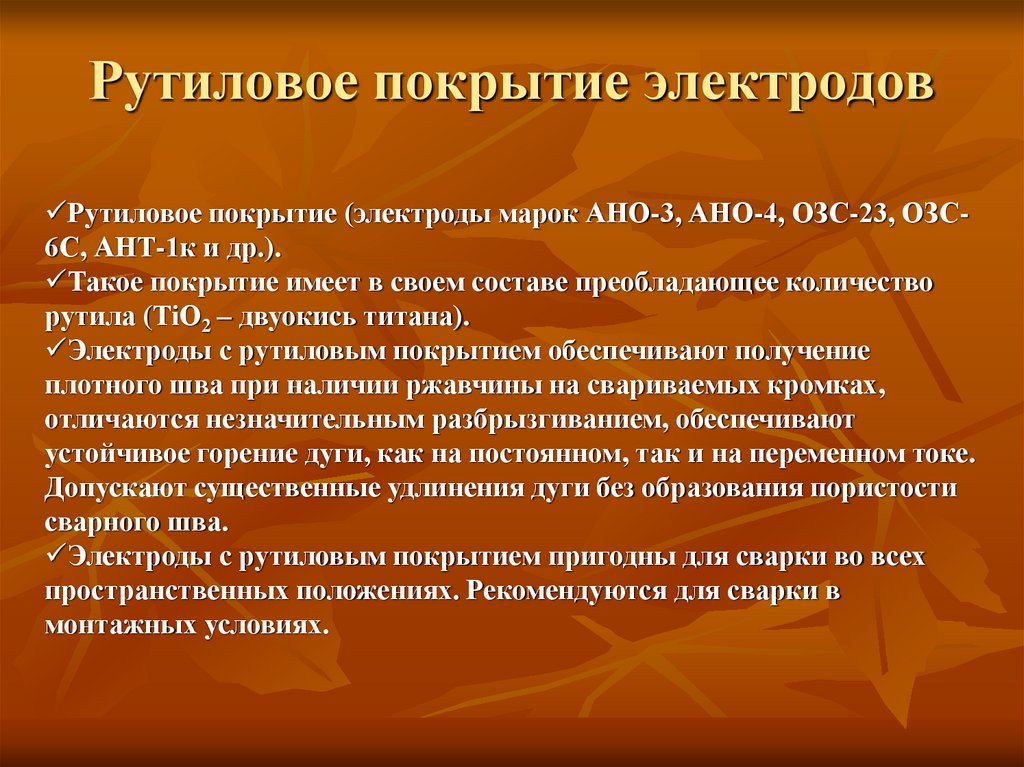 Рутиловое покрытие электродов

✓Рутиловое покрытие (электроды марок АНО-3, АНО-4, ОЗС-23, ОЗС-6С, АНТ-1к и др.).
✓Такое покрытие имеет в своем составе преобладающее количество рутила ($TiO_2$ – двуокись титана).
✓Электроды с рутиловым покрытием обеспечивают получение плотного шва при наличии ржавчины на свариваемых кромках, отличаются незначительным разбрызгиванием, обеспечивают устойчивое горение дуги, как на постоянном, так и на переменном токе. Допускают существенные удлинения дуги без образования пористости сварного шва.
✓Электроды с рутиловым покрытием пригодны для сварки во всех пространственных положениях. Рекомендуются для сварки в монтажных условиях.